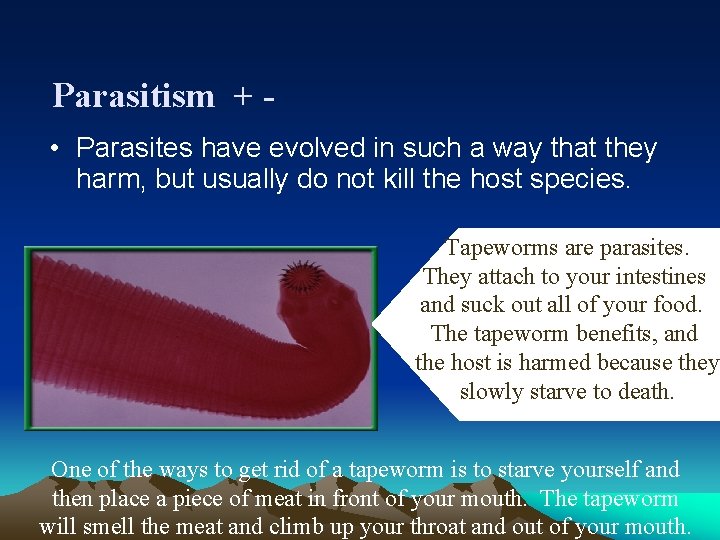 Parasitism + -

• Parasites have evolved in such a way that they harm, but usually do not kill the host species.

Tapeworms are parasites. They attach to your intestines and suck out all of your food. The tapeworm benefits, and the host is harmed because they slowly starve to death.

One of the ways to get rid of a tapeworm is to starve yourself and then place a piece of meat in front of your mouth. The tapeworm will smell the meat and climb up your throat and out of your mouth.